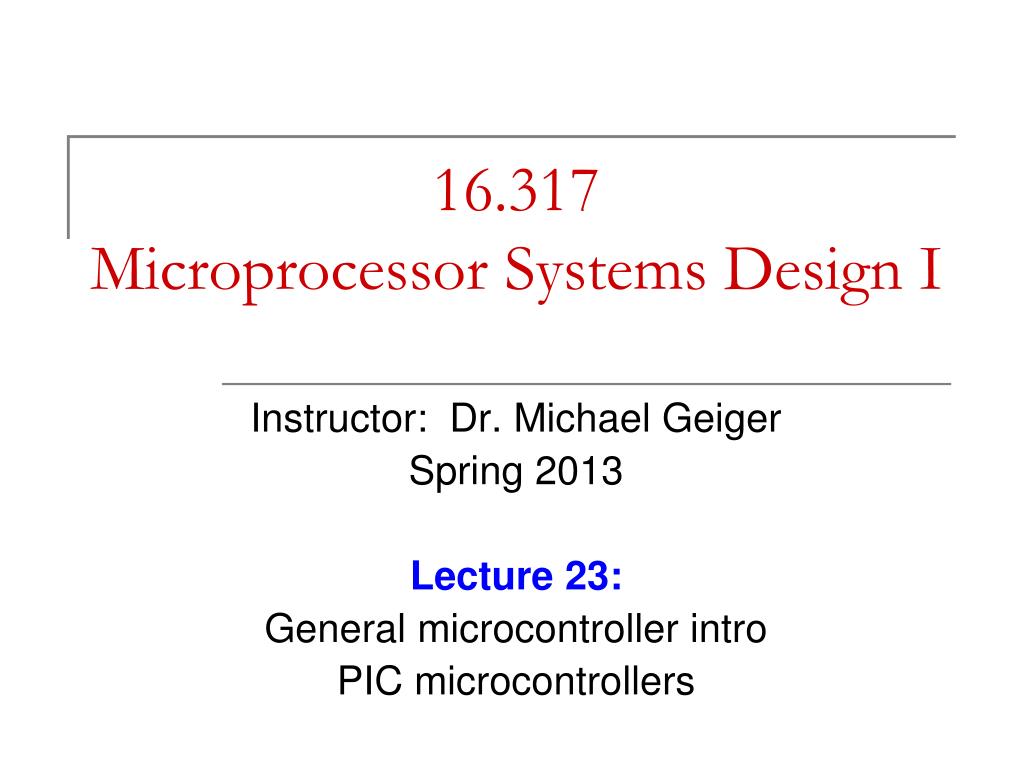 16.317
Microprocessor Systems Design I

Instructor: Dr. Michael Geiger
Spring 2013

Lecture 23:
General microcontroller intro
PIC microcontrollers